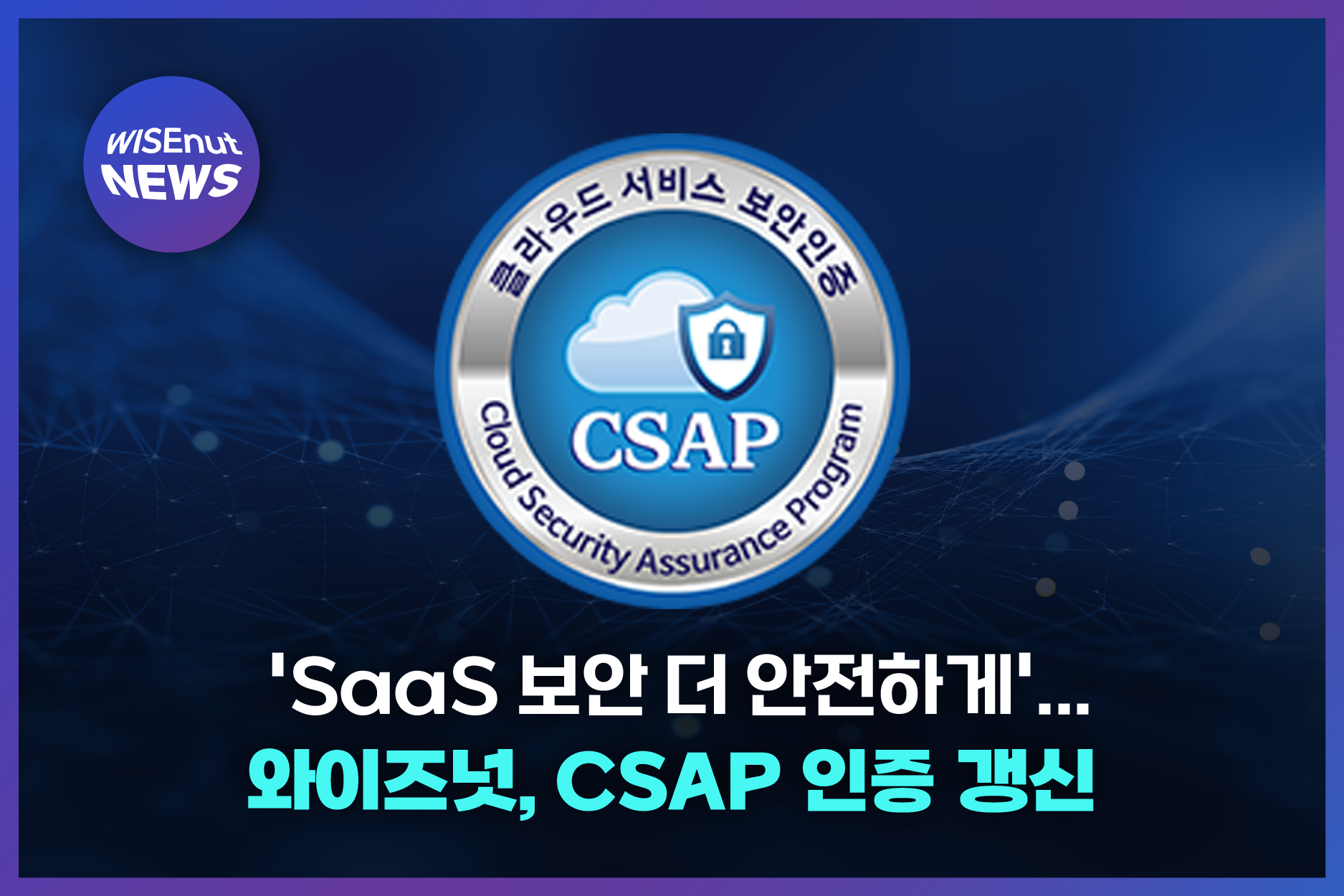 WISEnut NEWS

클라우드 서비스 보안인증

CSAP

Cloud Security Assurance Program

'SaaS 보안 더 안전하게'...
와이즈넛, CSAP 인증 갱신